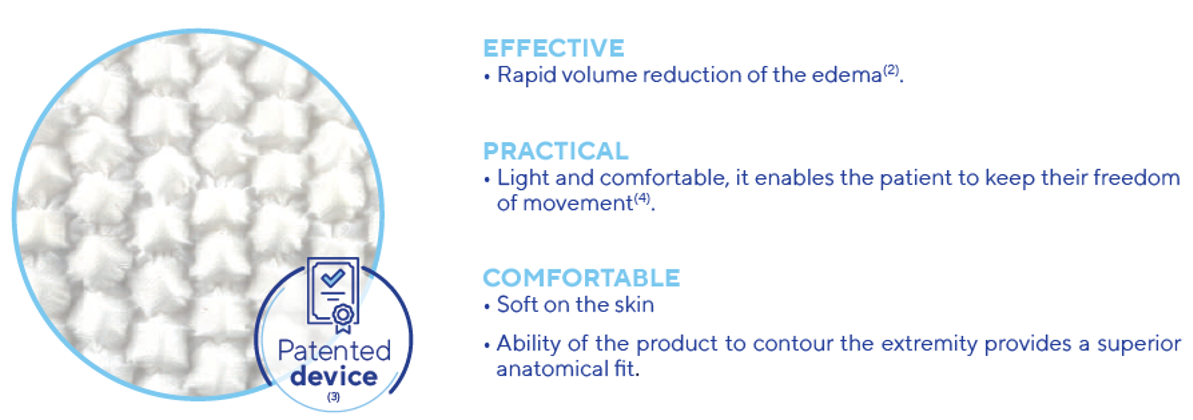 Patented
device
(3)

EFFECTIVE
• Rapid volume reduction of the edema$^{(2)}$.

PRACTICAL
• Light and comfortable, it enables the patient to keep their freedom of movement$^{(4)}$.

COMFORTABLE
• Soft on the skin
• Ability of the product to contour the extremity provides a superior anatomical fit.